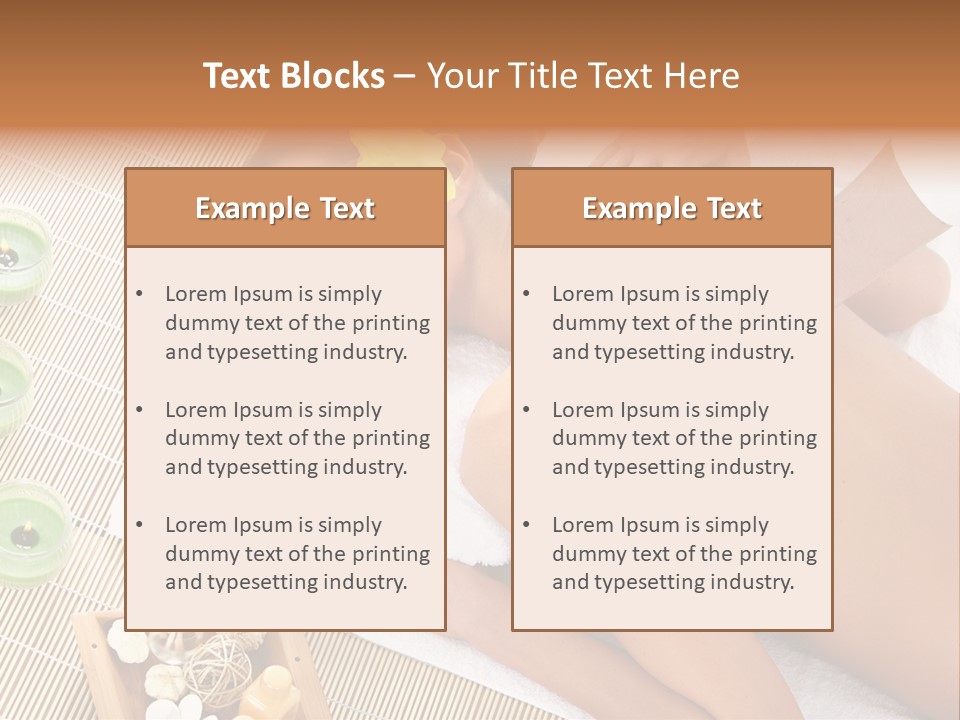 Text Blocks – Your Title Text Here

Example Text

• Lorem Ipsum is simply dummy text of the printing and typesetting industry.

• Lorem Ipsum is simply dummy text of the printing and typesetting industry.

• Lorem Ipsum is simply dummy text of the printing and typesetting industry.

Example Text

• Lorem Ipsum is simply dummy text of the printing and typesetting industry.

• Lorem Ipsum is simply dummy text of the printing and typesetting industry.

• Lorem Ipsum is simply dummy text of the printing and typesetting industry.